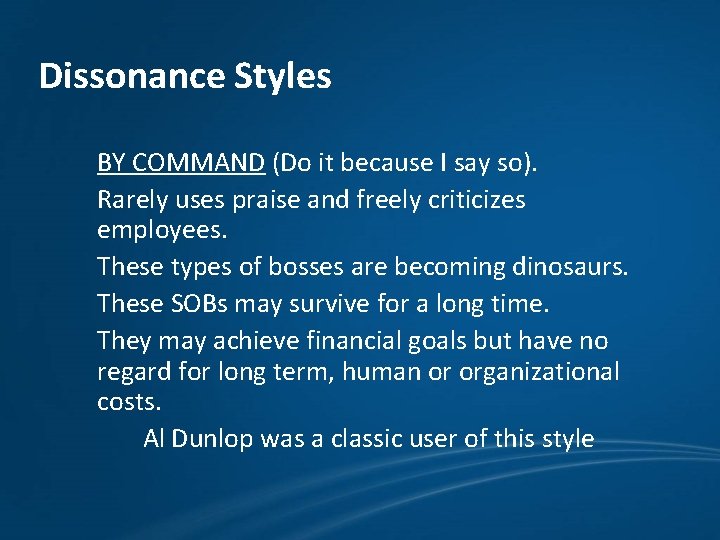 Dissonance Styles

BY COMMAND (Do it because I say so).

Rarely uses praise and freely criticizes employees.

These types of bosses are becoming dinosaurs.

These SOBs may survive for a long time.

They may achieve financial goals but have no regard for long term, human or organizational costs.

Al Dunlop was a classic user of this style